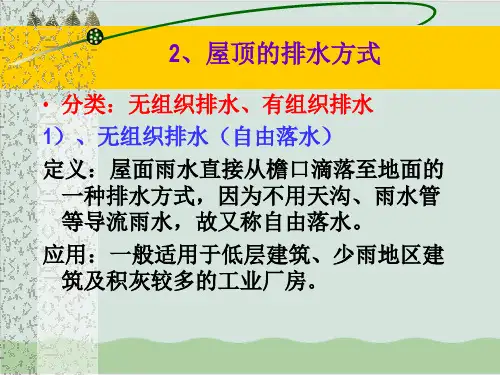 2、屋顶的排水方式

• 分类：无组织排水、有组织排水

1）、无组织排水（自由落水）

定义：屋面雨水直接从檐口滴落至地面的一种排水方式，因为不用天沟、雨水管等导流雨水，故又称自由落水。

应用：一般适用于低层建筑、少雨地区建筑及积灰较多的工业厂房。